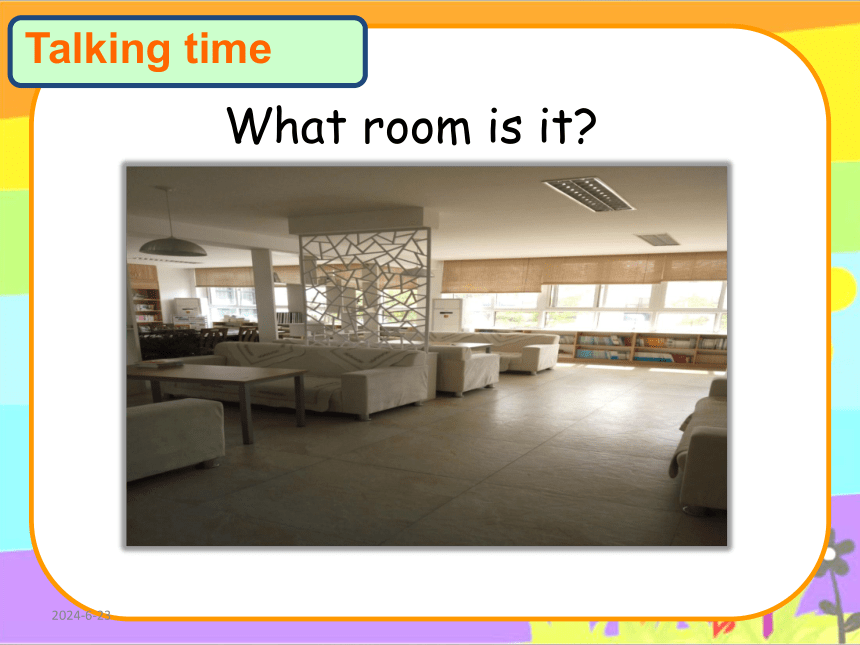 Talking time

What room is it?

2024-6-23